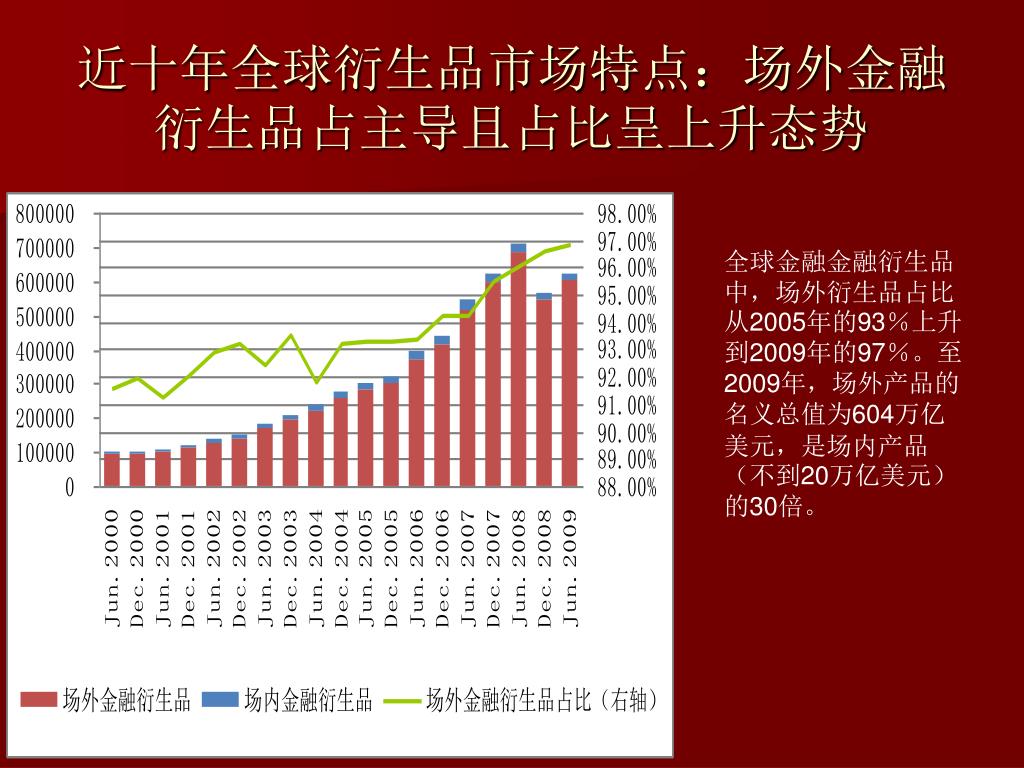 近十年全球衍生品市场特点：场外金融衍生品占主导且占比呈上升态势

800000
700000
600000
500000
400000
300000
200000
100000
0

98.00%
97.00%
96.00%
95.00%
94.00%
93.00%
92.00%
91.00%
90.00%
89.00%
88.00%

Jun. 2000
Dec. 2000
Jun. 2001
Dec. 2001
Jun. 2002
Dec. 2002
Jun. 2003
Dec. 2003
Jun. 2004
Dec. 2004
Jun. 2005
Dec. 2005
Jun. 2006
Dec. 2006
Jun. 2007
Dec. 2007
Jun. 2008
Dec. 2008
Jun. 2009

场外金融衍生品　场内金融衍生品　场外金融衍生品占比（右轴）

全球金融金融衍生品中，场外衍生品占比从2005年的93%上升到2009年的97%。至2009年，场外产品的名义总值为604万亿美元，是场内产品（不到20万亿美元）的30倍。